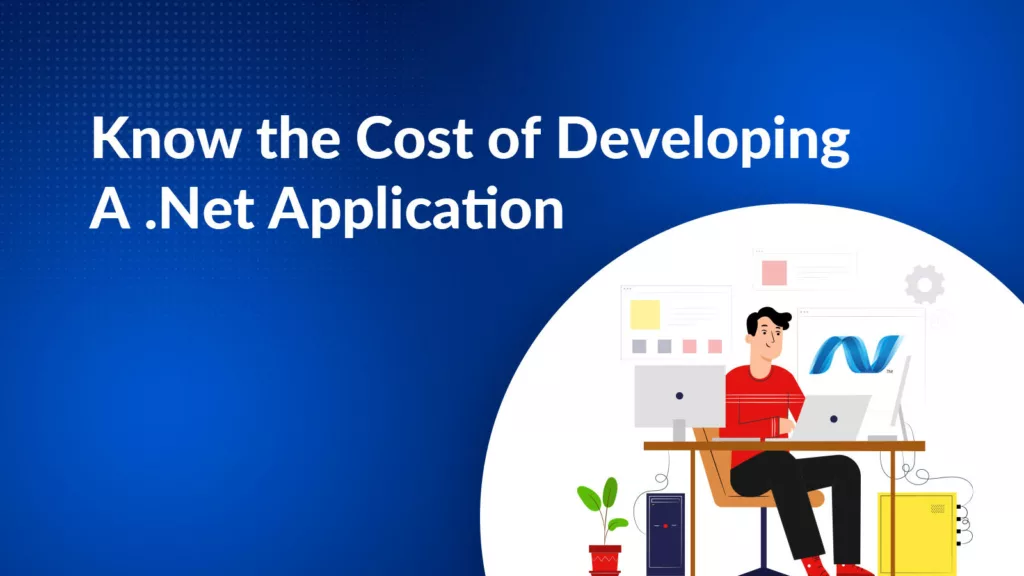 Know the Cost of Developing A .Net Application